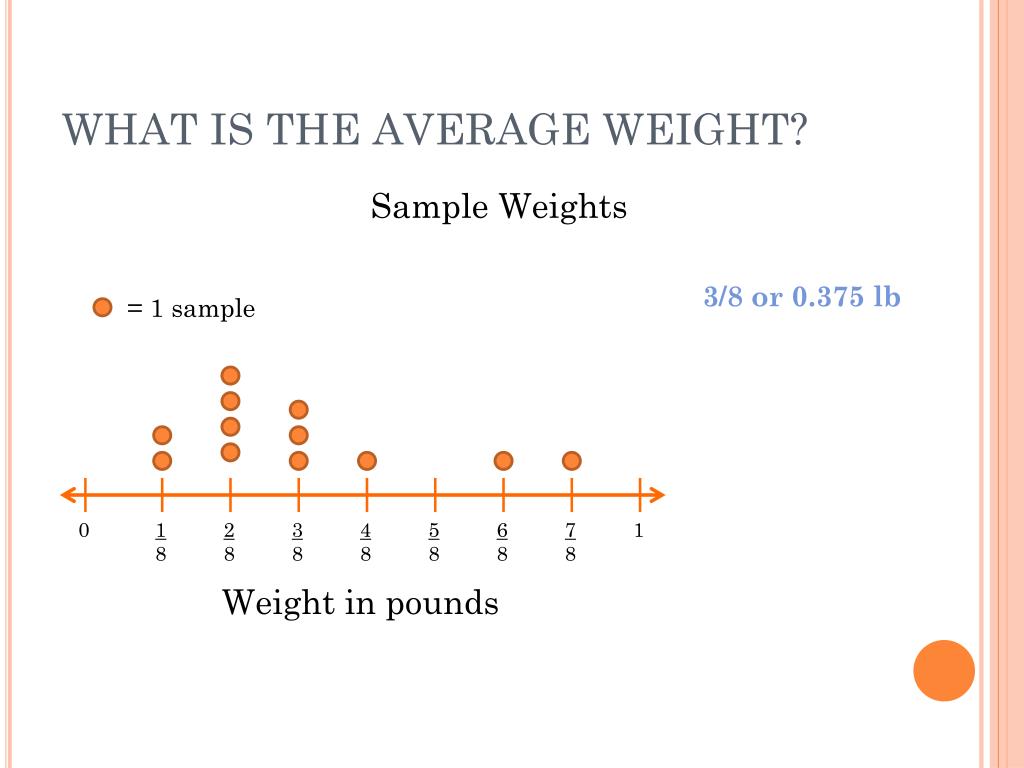 WHAT IS THE AVERAGE WEIGHT?

Sample Weights

= 1 sample

3/8 or 0.375 lb

0 $\frac{1}{8}$ $\frac{2}{8}$ $\frac{3}{8}$ $\frac{4}{8}$ $\frac{5}{8}$ $\frac{6}{8}$ $\frac{7}{8}$ 1

Weight in pounds